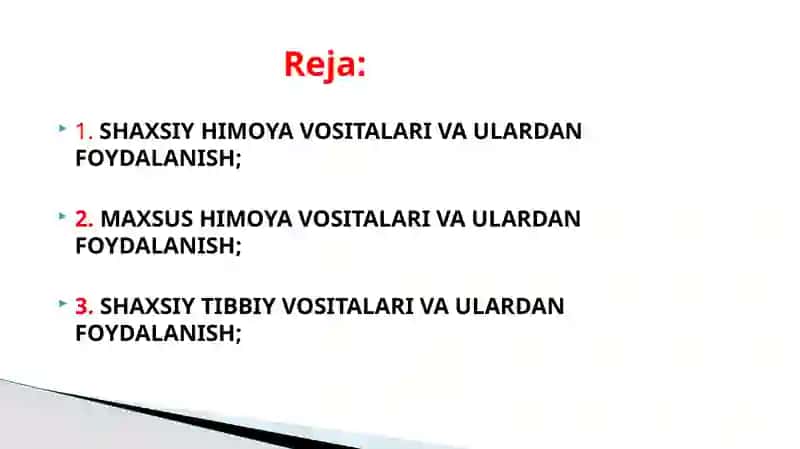 Reja:

1. SHAXSIY HIMOYA VOSITALARI VA ULARDAN FOYDALANISH;

2. MAXSUS HIMOYA VOSITALARI VA ULARDAN FOYDALANISH;

3. SHAXSIY TIBBIY VOSITALARI VA ULARDAN FOYDALANISH;